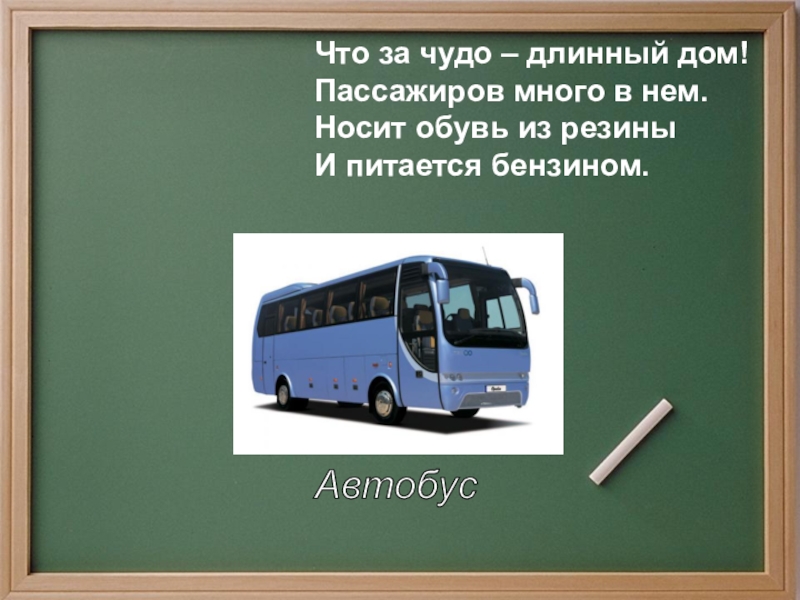 Что за чудо – длинный дом!
Пассажиров много в нем.
Носит обувь из резины
И питается бензином.

Автобус